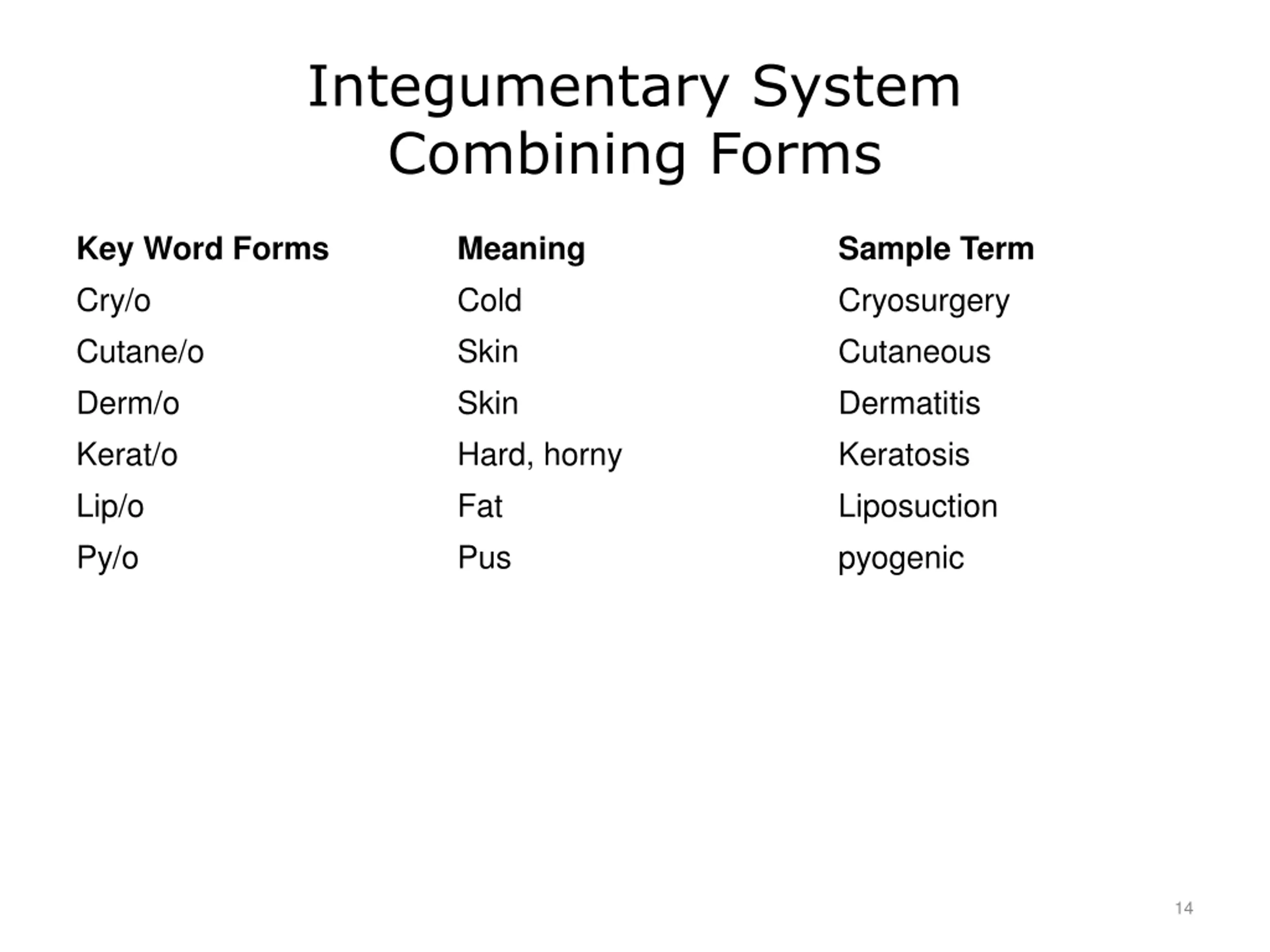 Integumentary System
Combining Forms

| Key Word Forms | Meaning | Sample Term |
|---|---|---|
| Cry/o | Cold | Cryosurgery |
| Cutane/o | Skin | Cutaneous |
| Derm/o | Skin | Dermatitis |
| Kerat/o | Hard, horny | Keratosis |
| Lip/o | Fat | Liposuction |
| Py/o | Pus | pyogenic |

14